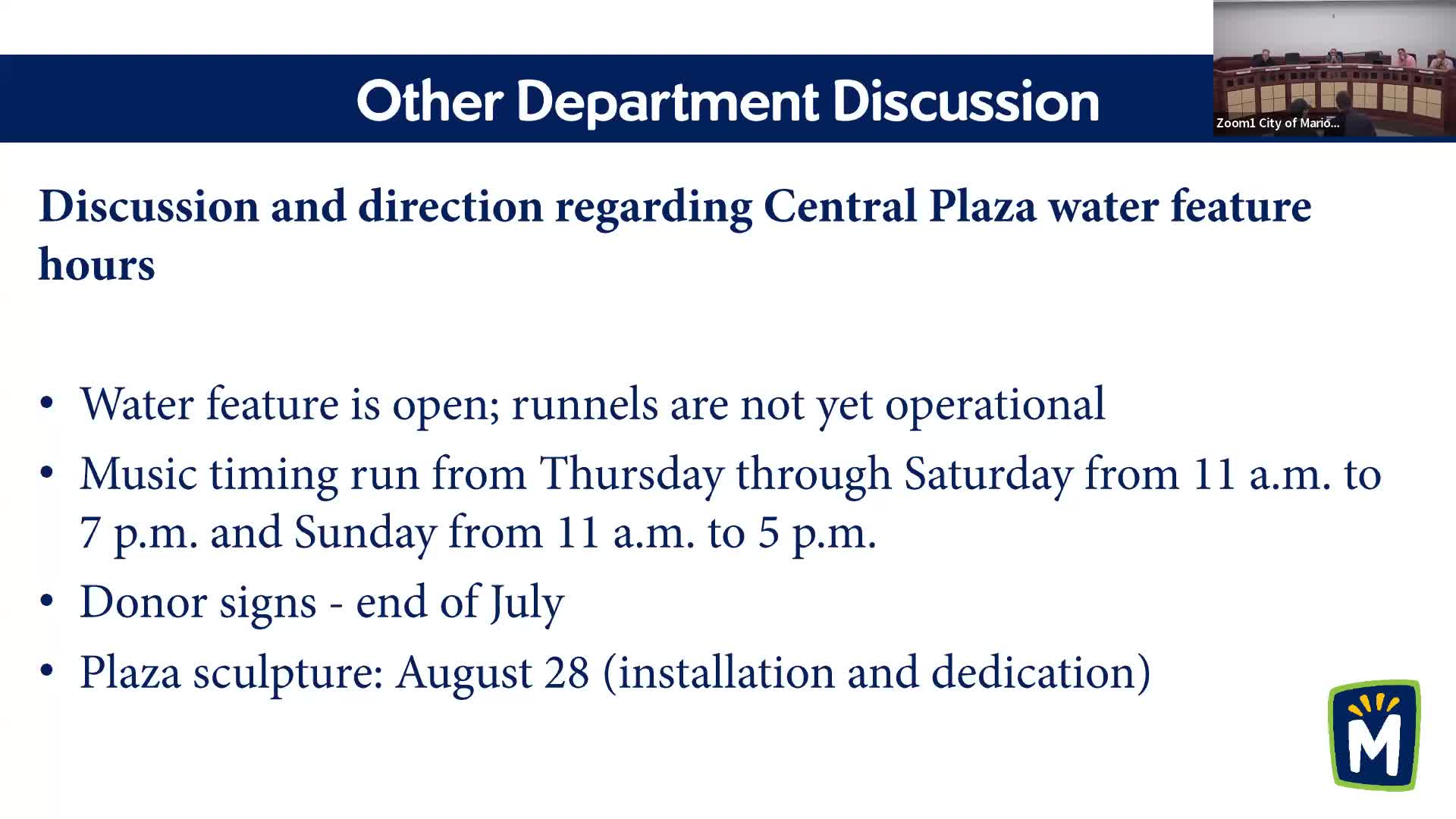 Other Department Discussion

Zoom1 City of Mario...

Discussion and direction regarding Central Plaza water feature hours

• Water feature is open; runnels are not yet operational
• Music timing run from Thursday through Saturday from 11 a.m. to 7 p.m. and Sunday from 11 a.m. to 5 p.m.
• Donor signs - end of July
• Plaza sculpture: August 28 (installation and dedication)

M